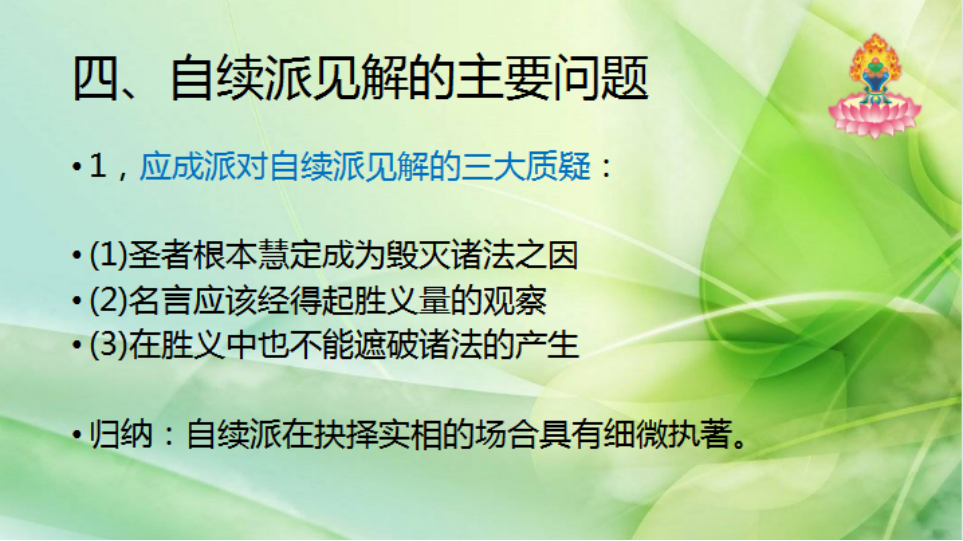 四、自续派见解的主要问题

• 1，应成派对自续派见解的三大质疑：

• (1)圣者根本慧定成为毁灭诸法之因
• (2)名言应该经得起胜义量的观察
• (3)在胜义中也不能遮破诸法的产生

• 归纳：自续派在抉择实相的场合具有细微执著。